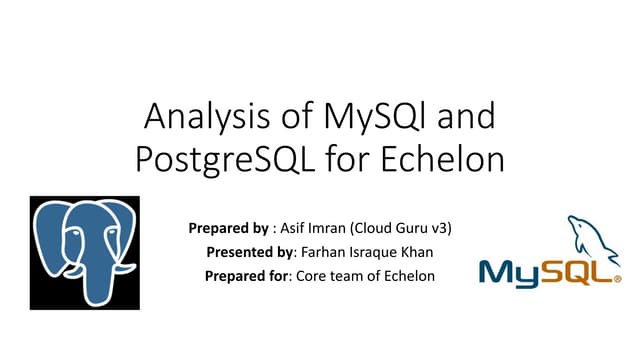 Analysis of MySQl and PostgreSQL for Echelon

Prepared by : Asif Imran (Cloud Guru v3)
Presented by: Farhan Israque Khan
Prepared for: Core team of Echelon

MySQL